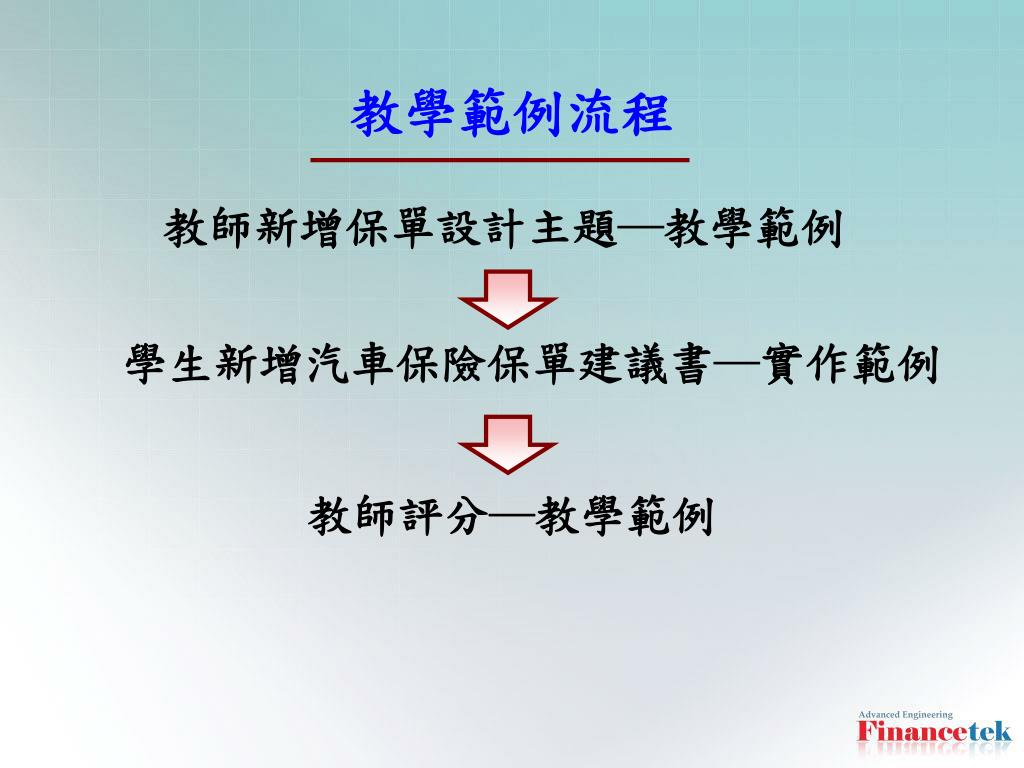 教學範例流程

教師新增保單設計主題—教學範例

學生新增汽車保險保單建議書—實作範例

教師評分—教學範例

Advanced Engineering
Financetek